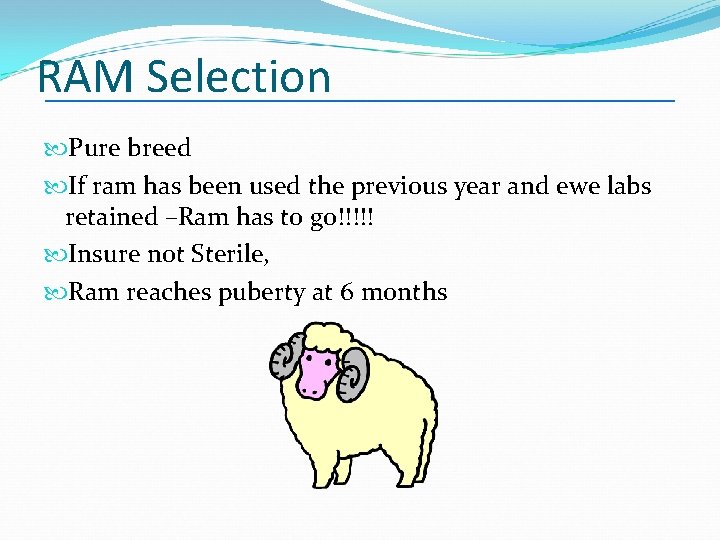 RAM Selection

Pure breed

If ram has been used the previous year and ewe labs retained –Ram has to go!!!!!

Insure not Sterile,

Ram reaches puberty at 6 months